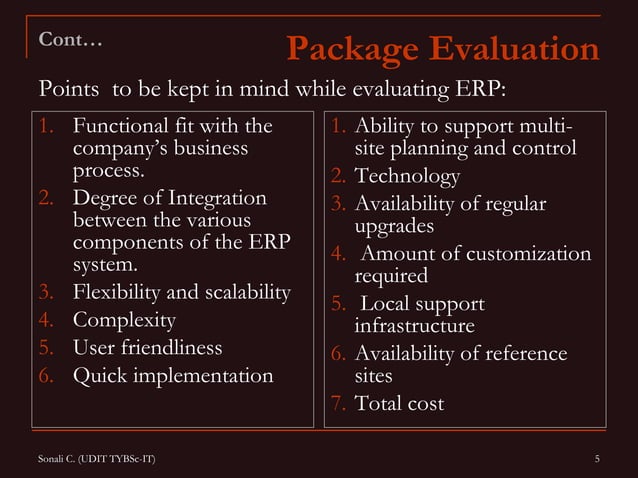 Cont…

Package Evaluation

Points to be kept in mind while evaluating ERP:

1. Functional fit with the company's business process.
2. Degree of Integration between the various components of the ERP system.
3. Flexibility and scalability
4. Complexity
5. User friendliness
6. Quick implementation

1. Ability to support multi-site planning and control
2. Technology
3. Availability of regular upgrades
4. Amount of customization required
5. Local support infrastructure
6. Availability of reference sites
7. Total cost

Sonali C. (UDIT TYBSc-IT)

5